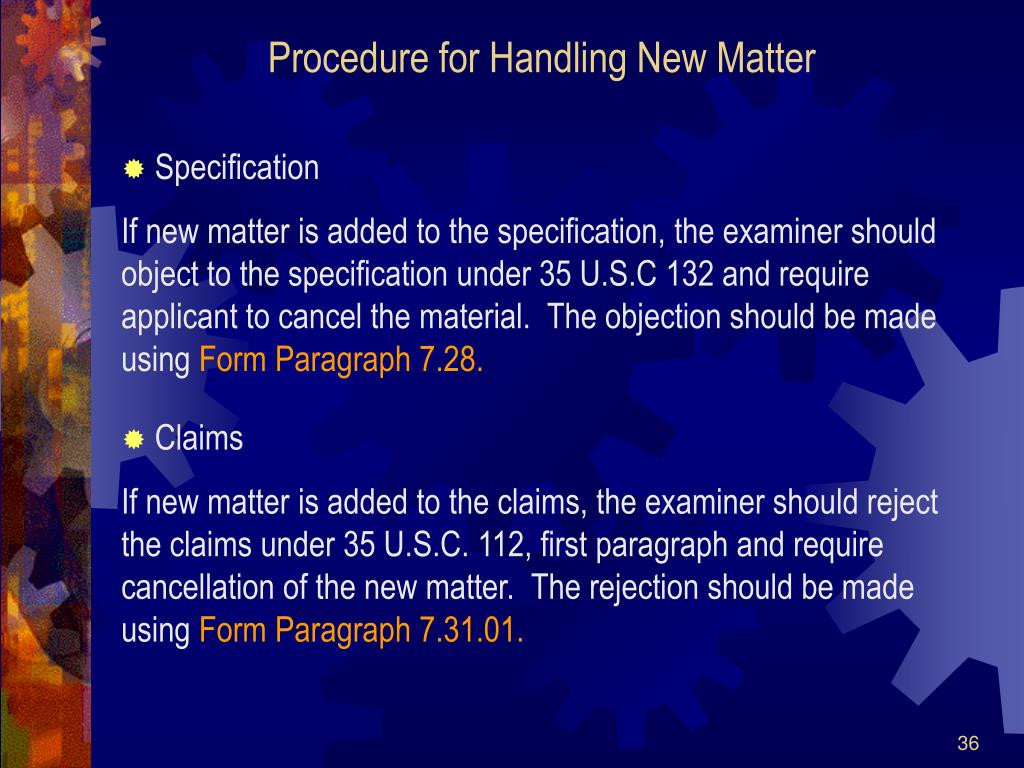 Procedure for Handling New Matter

Specification

If new matter is added to the specification, the examiner should object to the specification under 35 U.S.C 132 and require applicant to cancel the material. The objection should be made using Form Paragraph 7.28.

Claims

If new matter is added to the claims, the examiner should reject the claims under 35 U.S.C. 112, first paragraph and require cancellation of the new matter. The rejection should be made using Form Paragraph 7.31.01.

36